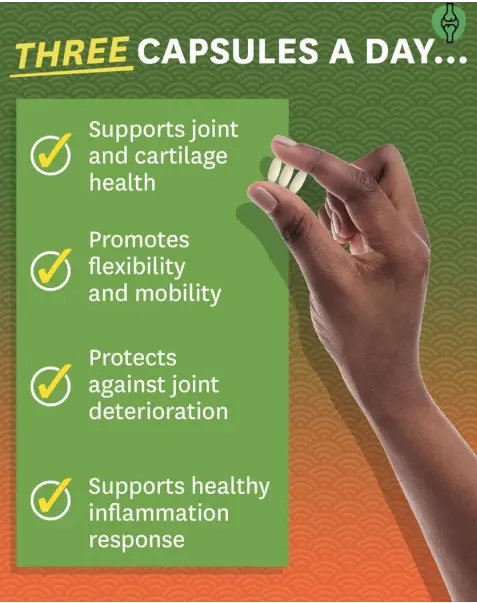 THREE CAPSULES A DAY...

Supports joint and cartilage health

Promotes flexibility and mobility

Protects against joint deterioration

Supports healthy inflammation response